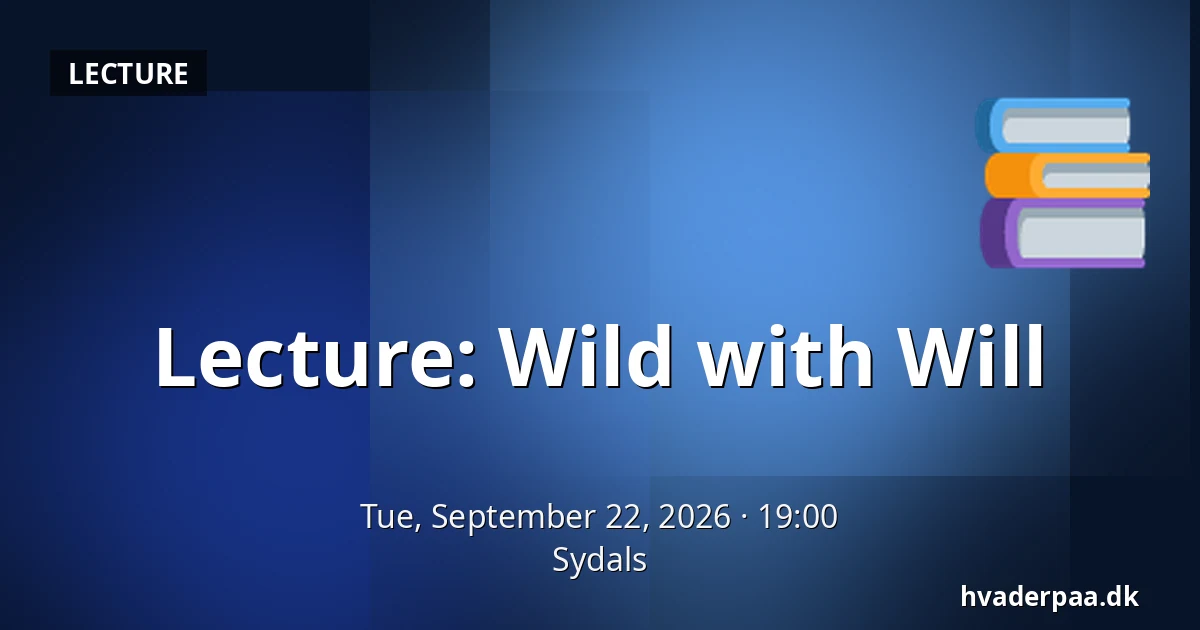 LECTURE

Lecture: Wild with Will

Tue, September 22, 2026 · 19:00
Sydals

hvaderpaa.dk